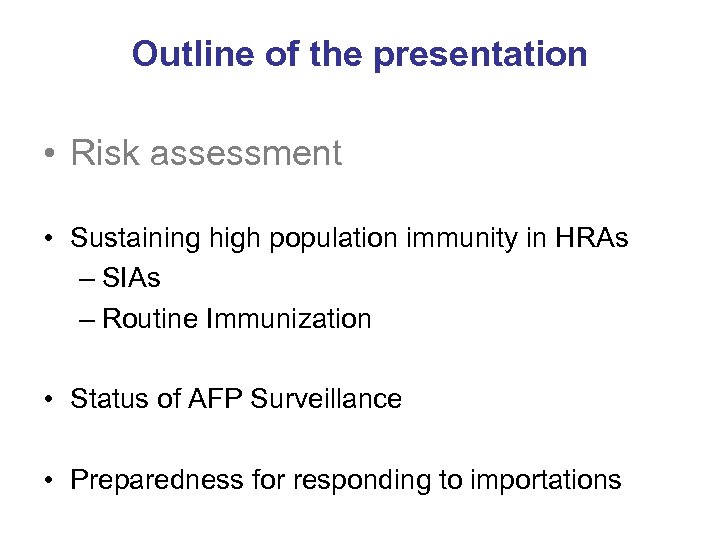 Outline of the presentation

• Risk assessment

• Sustaining high population immunity in HRAs
– SIAs
– Routine Immunization

• Status of AFP Surveillance

• Preparedness for responding to importations